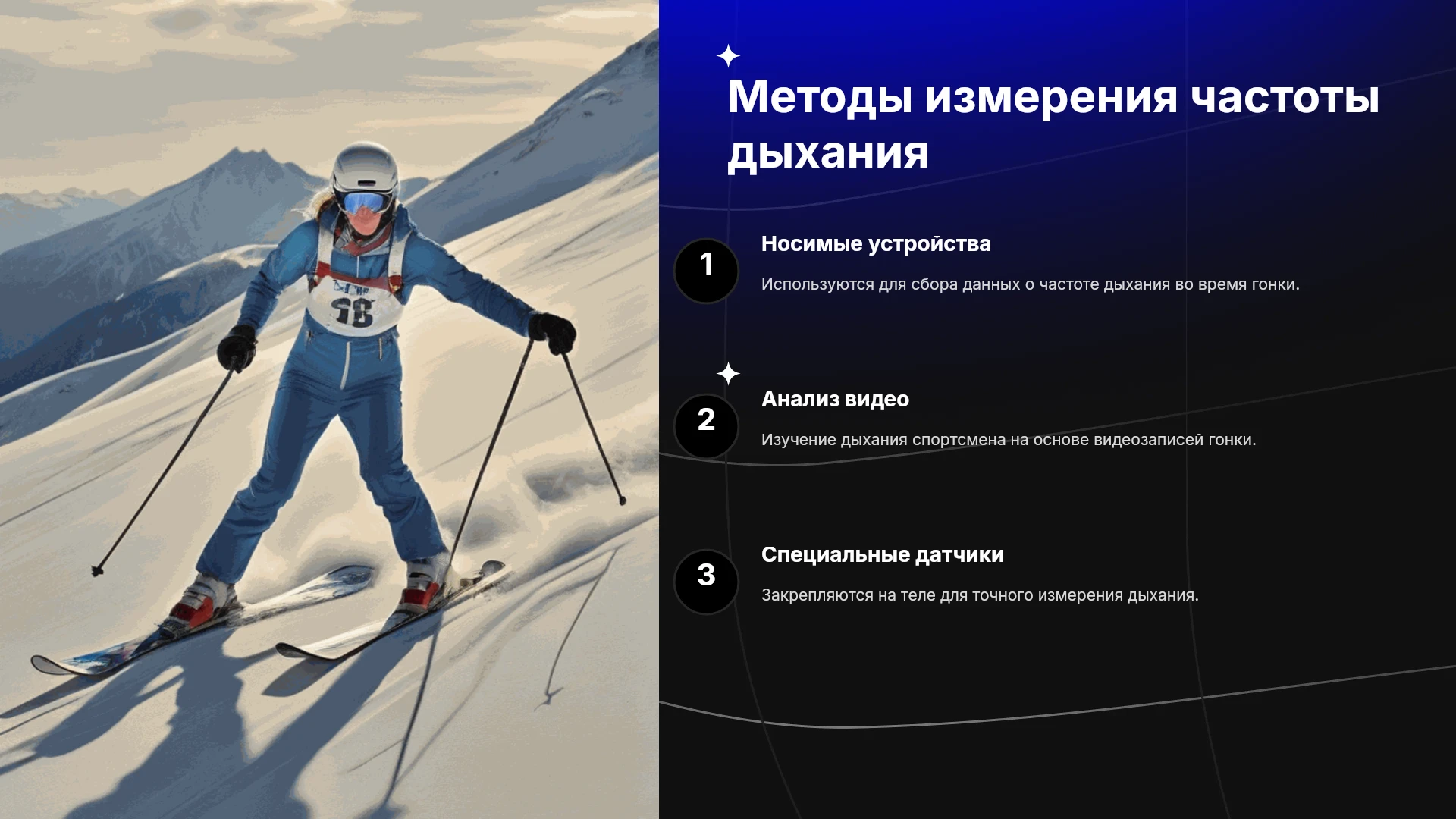 Методы измерения частоты дыхания

1

Носимые устройства

Используются для сбора данных о частоте дыхания во время гонки.

2

Анализ видео

Изучение дыхания спортсмена на основе видеозаписей гонки.

3

Специальные датчики

Закрепляются на теле для точного измерения дыхания.